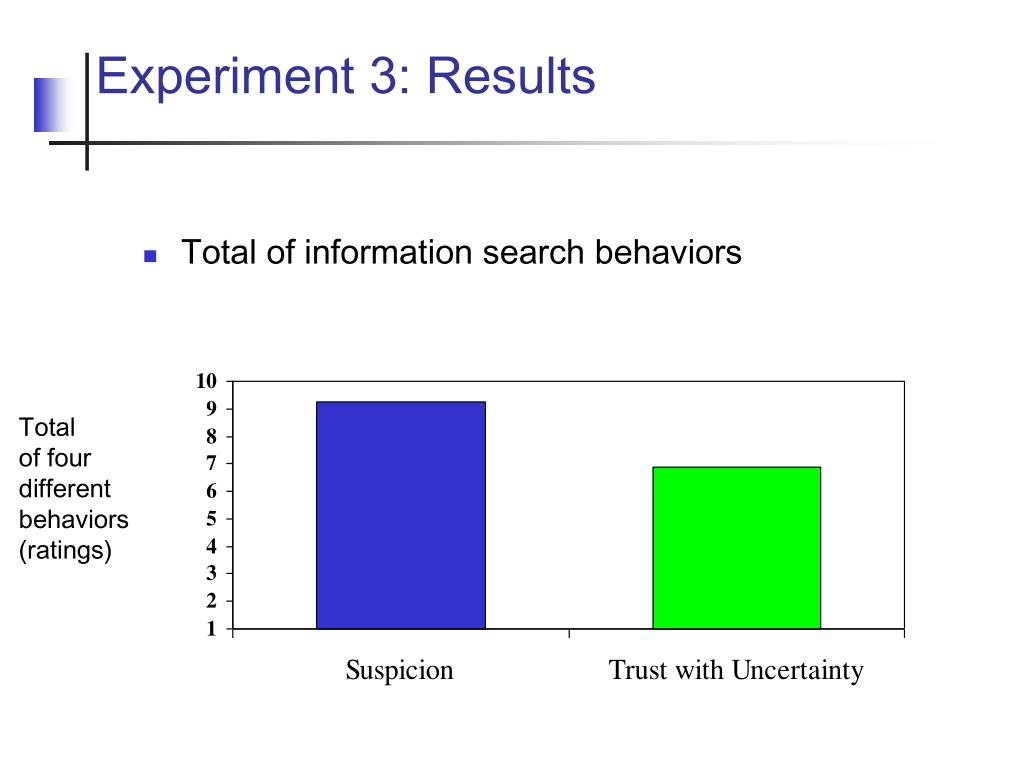 Experiment 3: Results

Total of information search behaviors

Total of four different behaviors (ratings)

10
9
8
7
6
5
4
3
2
1

Suspicion

Trust with Uncertainty